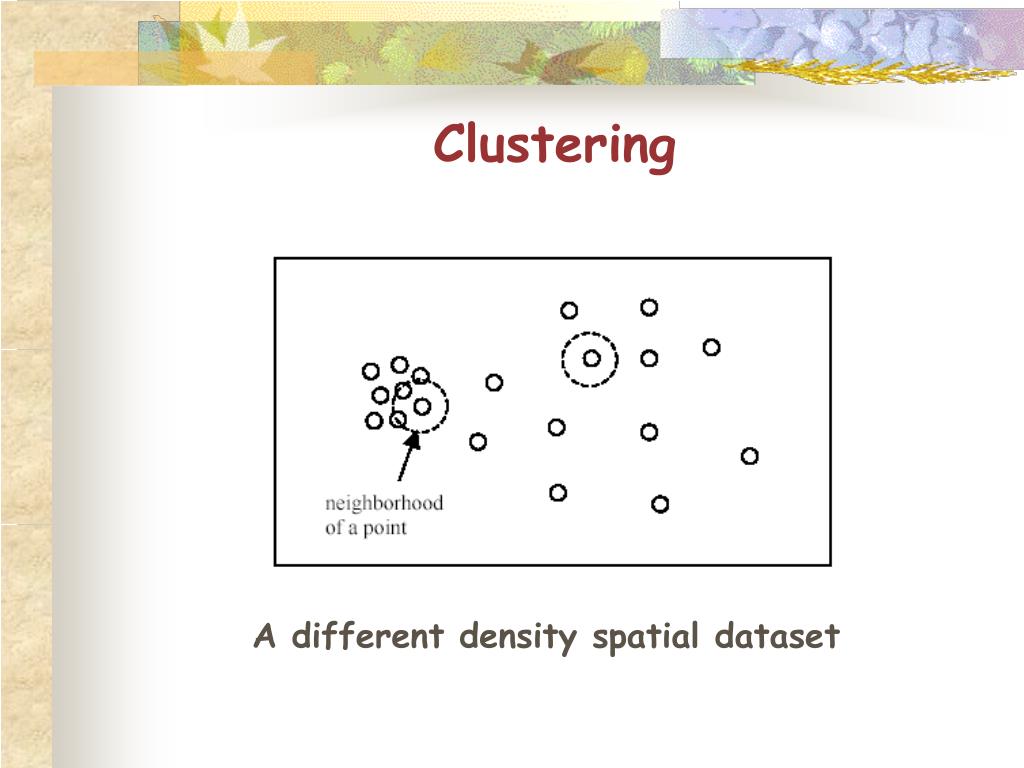 Clustering

neighborhood of a point

A different density spatial dataset